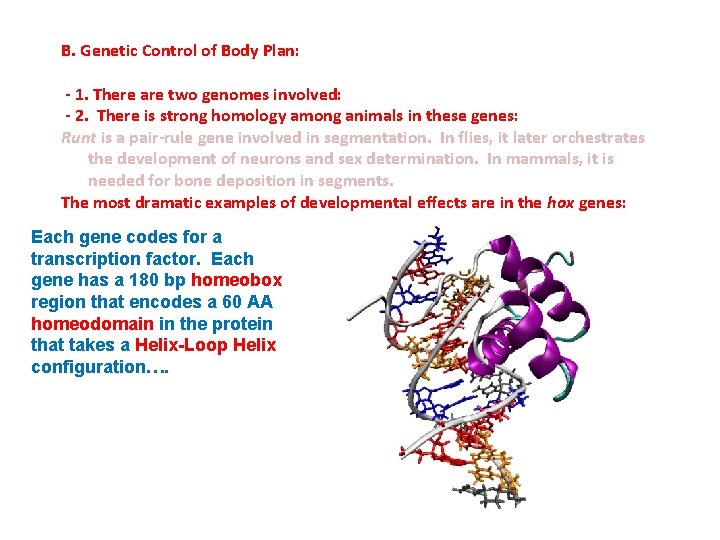 B. Genetic Control of Body Plan:

- 1. There are two genomes involved:
- 2. There is strong homology among animals in these genes:

Runt is a pair-rule gene involved in segmentation. In flies, it later orchestrates the development of neurons and sex determination. In mammals, it is needed for bone deposition in segments.

The most dramatic examples of developmental effects are in the hox genes:

Each gene codes for a transcription factor. Each gene has a 180 bp homeobox region that encodes a 60 AA homeodomain in the protein that takes a Helix-Loop Helix configuration….